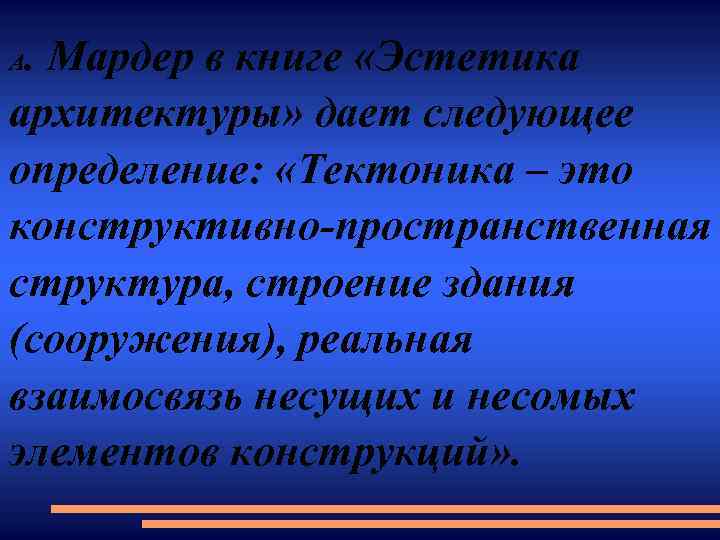 А. Мардер в книге «Эстетика архитектуры» дает следующее определение: «Тектоника – это конструктивно-пространственная структура, строение здания (сооружения), реальная взаимосвязь несущих и несомых элементов конструкций».